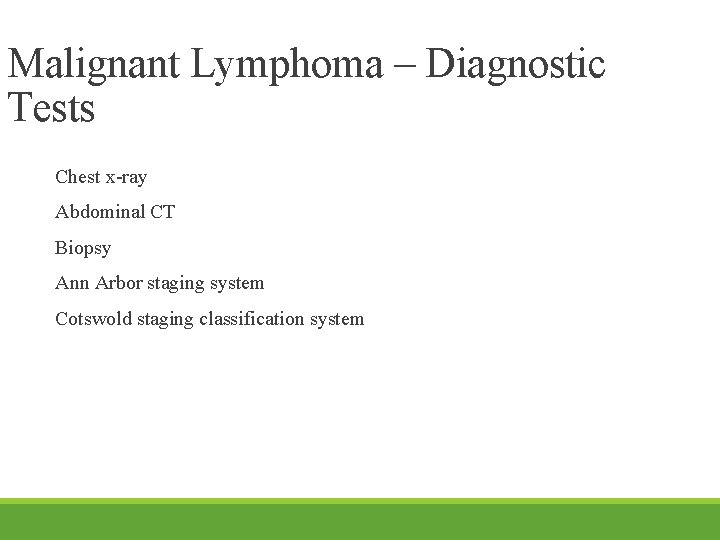 Malignant Lymphoma – Diagnostic Tests

Chest x-ray

Abdominal CT

Biopsy

Ann Arbor staging system

Cotswold staging classification system